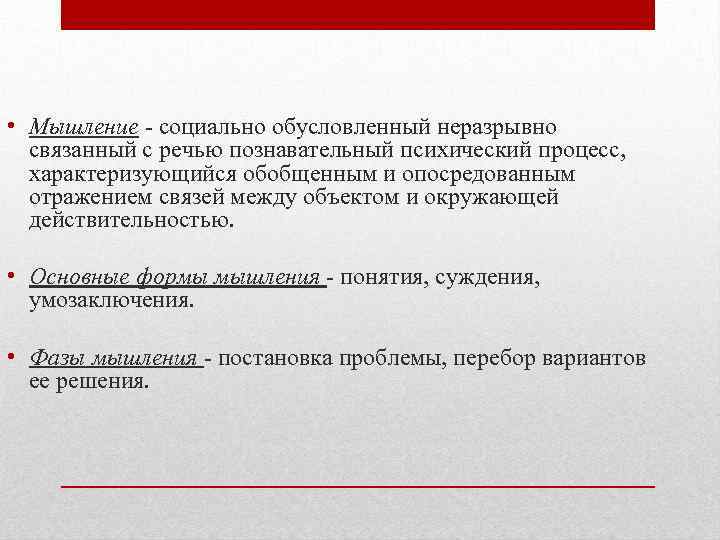 • Мышление - социально обусловленный неразрывно связанный с речью познавательный психический процесс, характеризующийся обобщенным и опосредованным отражением связей между объектом и окружающей действительностью.

• Основные формы мышления - понятия, суждения, умозаключения.

• Фазы мышления - постановка проблемы, перебор вариантов ее решения.